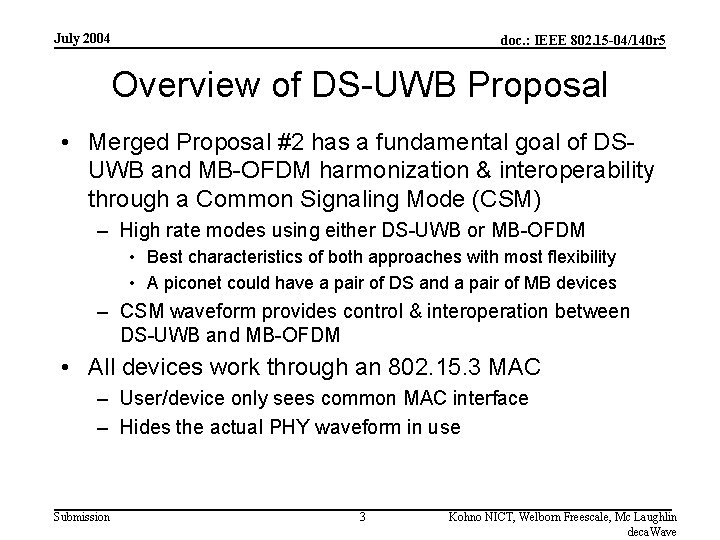 July 2004

doc.: IEEE 802.15-04/140r5

Overview of DS-UWB Proposal

• Merged Proposal #2 has a fundamental goal of DS-UWB and MB-OFDM harmonization & interoperability through a Common Signaling Mode (CSM)
– High rate modes using either DS-UWB or MB-OFDM
• Best characteristics of both approaches with most flexibility
• A piconet could have a pair of DS and a pair of MB devices
– CSM waveform provides control & interoperation between DS-UWB and MB-OFDM

• All devices work through an 802.15.3 MAC
– User/device only sees common MAC interface
– Hides the actual PHY waveform in use

Submission

3

Kohno NICT, Welborn Freescale, Mc Laughlin decaWave